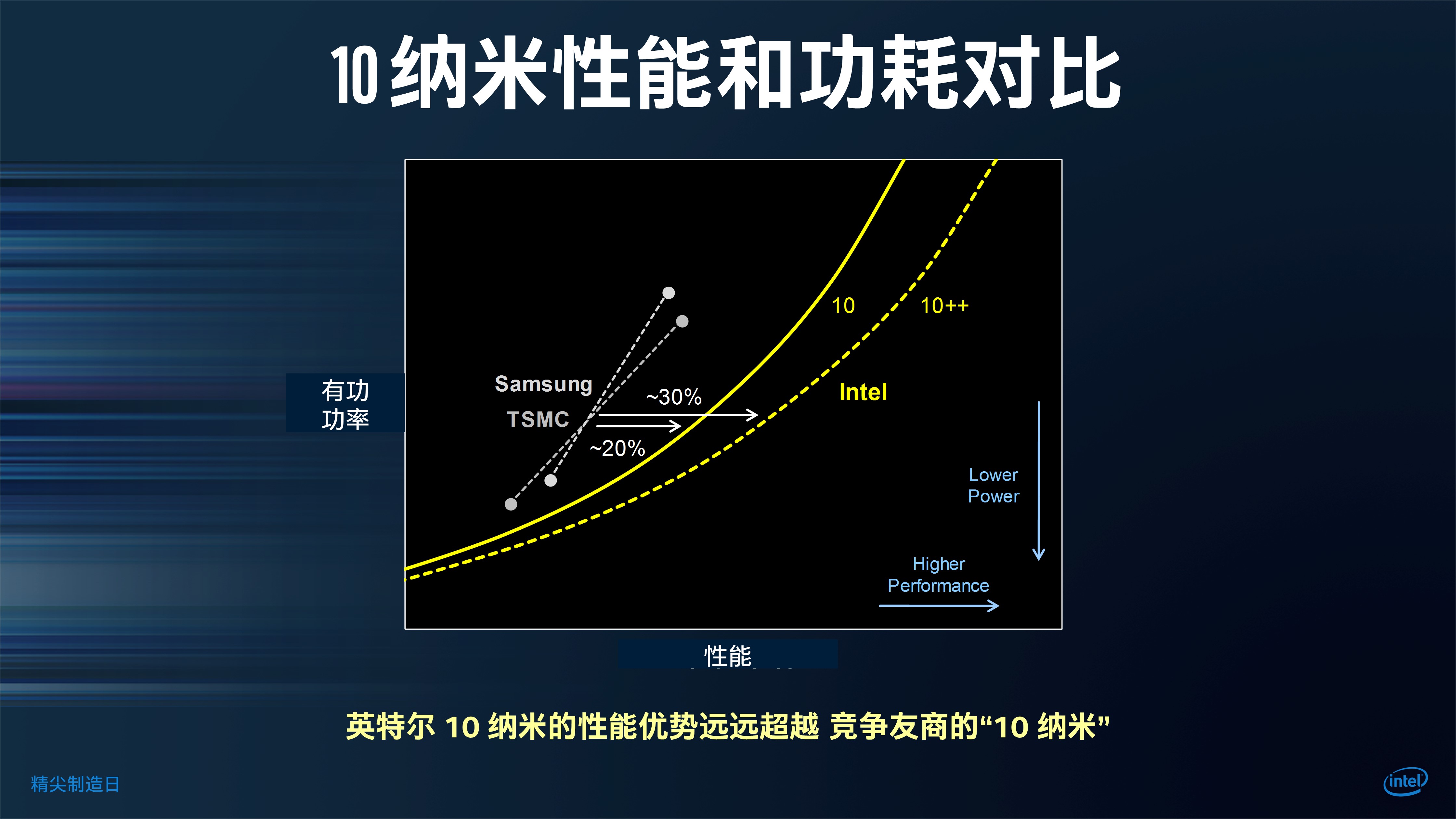 10 纳米性能和功耗对比

有功功率

Samsung

TSMC

~30%

~20%

10

10++

Intel

Lower Power

Higher Performance

性能

英特尔 10 纳米的性能优势远远超越 竞争友商的“10 纳米”

精尖制造日

intel